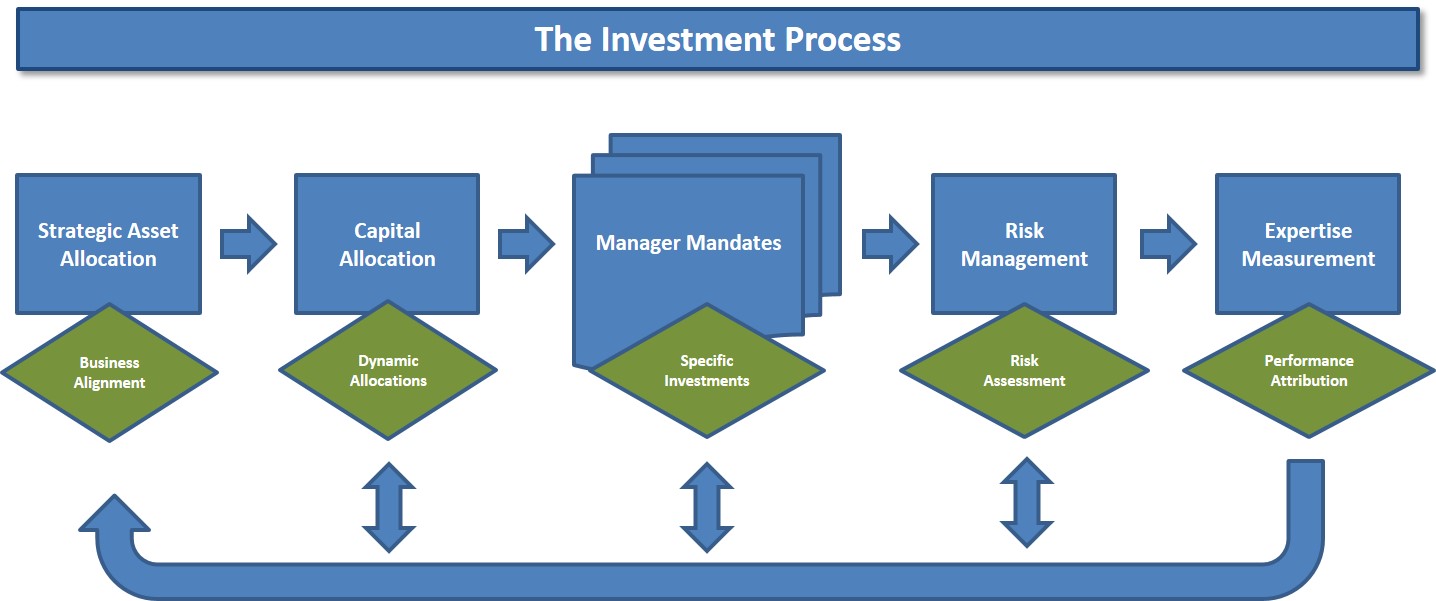 The Investment Process

Strategic Asset Allocation

Business Alignment

Capital Allocation

Dynamic Allocations

Manager Mandates

Specific Investments

Risk Management

Risk Assessment

Expertise Measurement

Performance Attribution